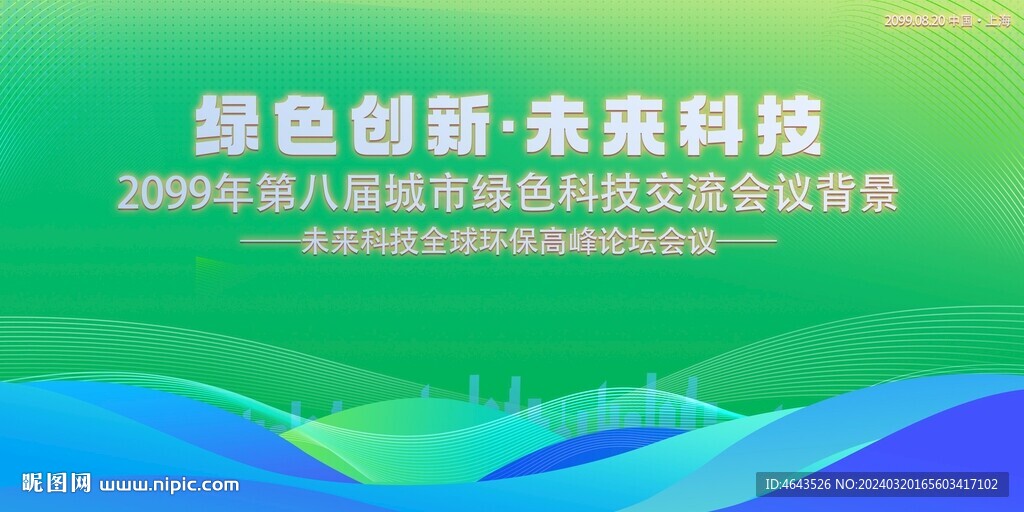 2099.08.20 中国 · 上海

绿色创新·未来科技
2099年第八届城市绿色科技交流会议背景
——未来科技全球环保高峰论坛会议——

昵图网 www.nipic.com

ID:4643526 NO:20240320165603417102